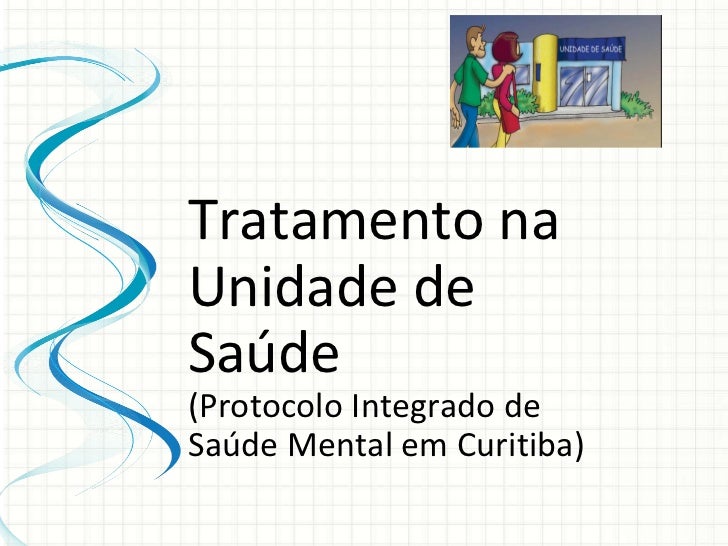 UNIDADE DE SAÚDE

Tratamento na Unidade de Saúde
(Protocolo Integrado de Saúde Mental em Curitiba)